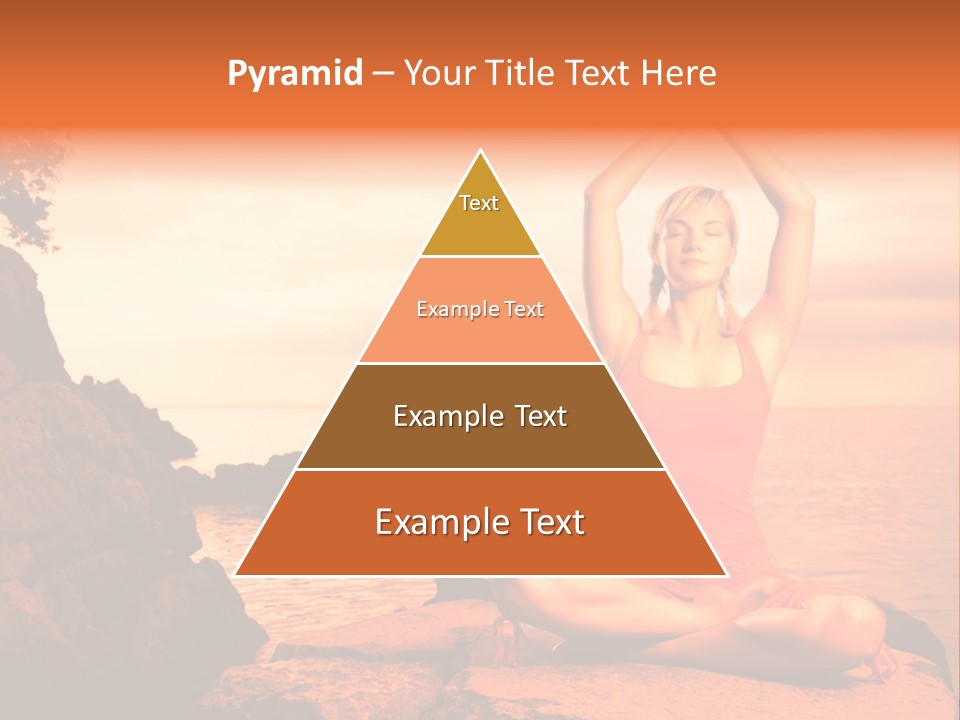 Pyramid – Your Title Text Here

Text

Example Text

Example Text

Example Text